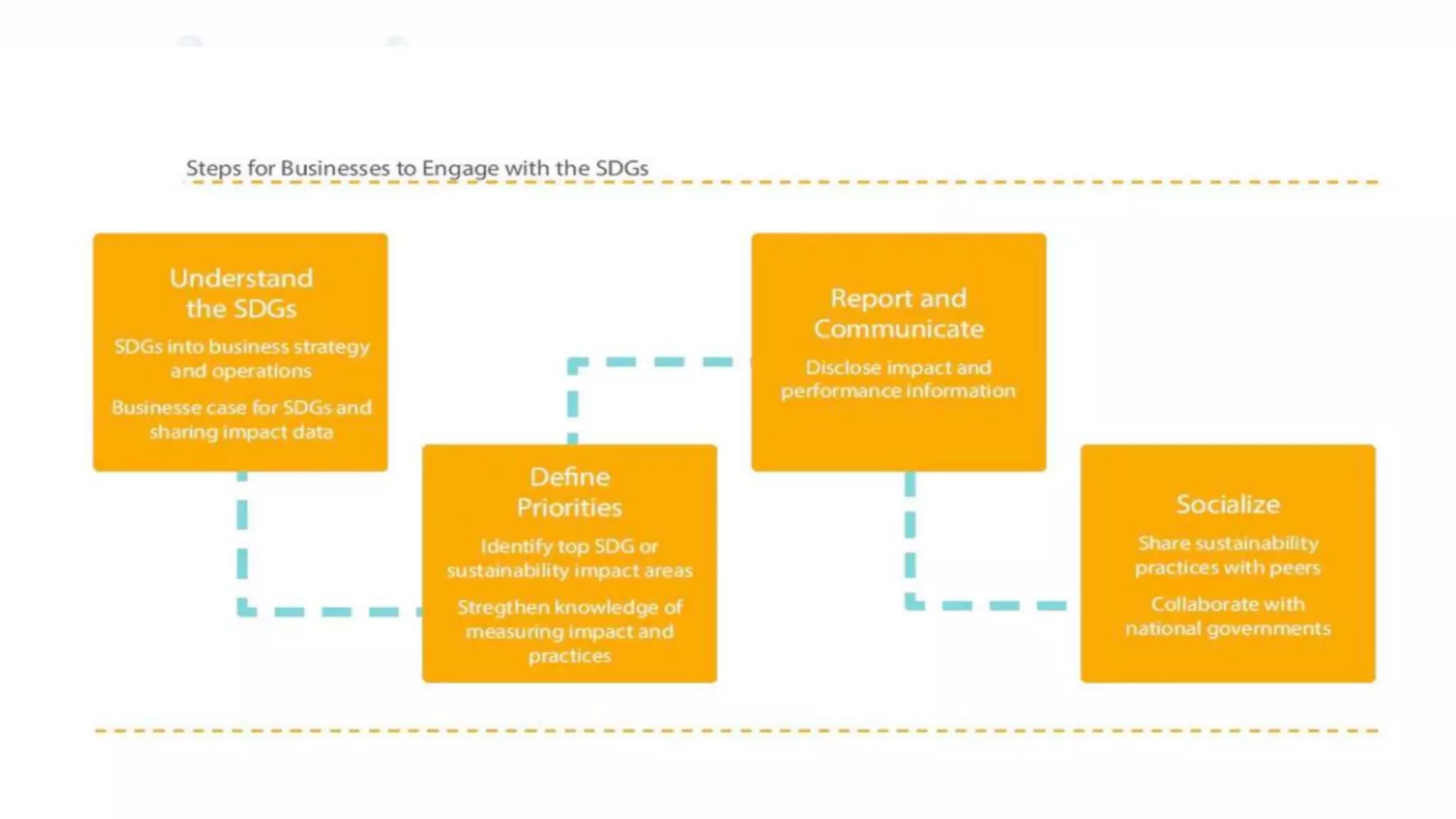 Steps for Businesses to Engage with the SDGs

Understand the SDGs

SDGs into business strategy and operations

Businesse case for SDGs and sharing impact data

Define Priorities

Identify top SDG or sustainability impact areas

Stregthen knowledge of measuring impact and practices

Report and Communicate

Disclose impact and performance information

Socialize

Share sustainability practices with peers

Collaborate with national governments